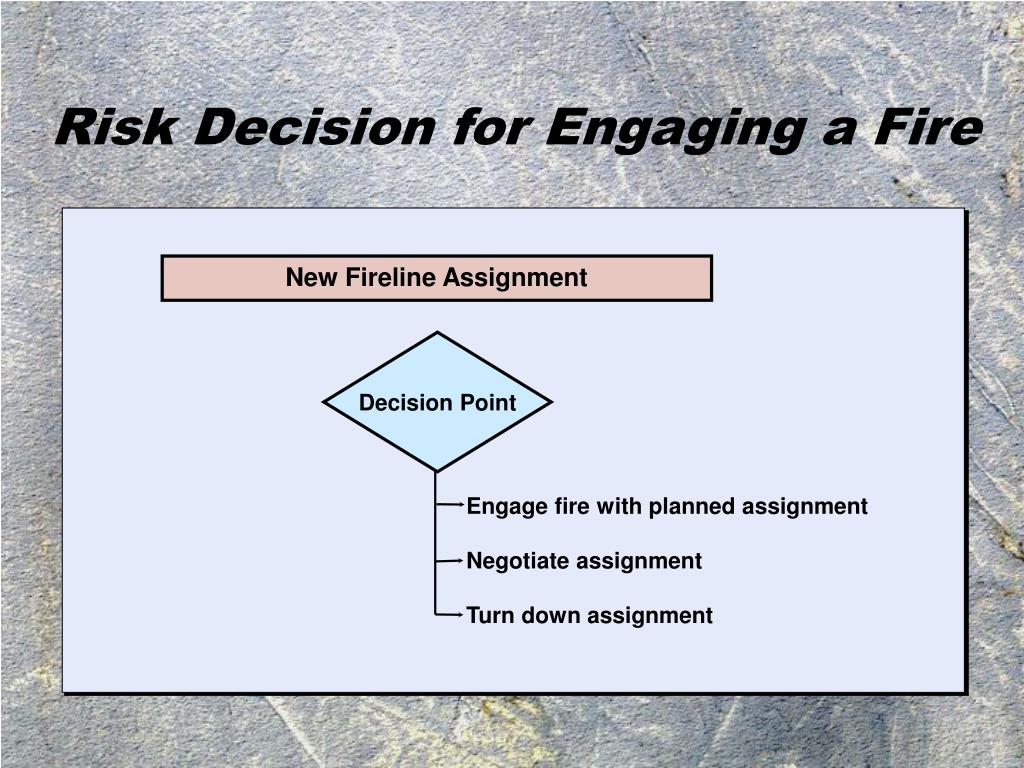 Risk Decision for Engaging a Fire

New Fireline Assignment

Decision Point

Engage fire with planned assignment

Negotiate assignment

Turn down assignment